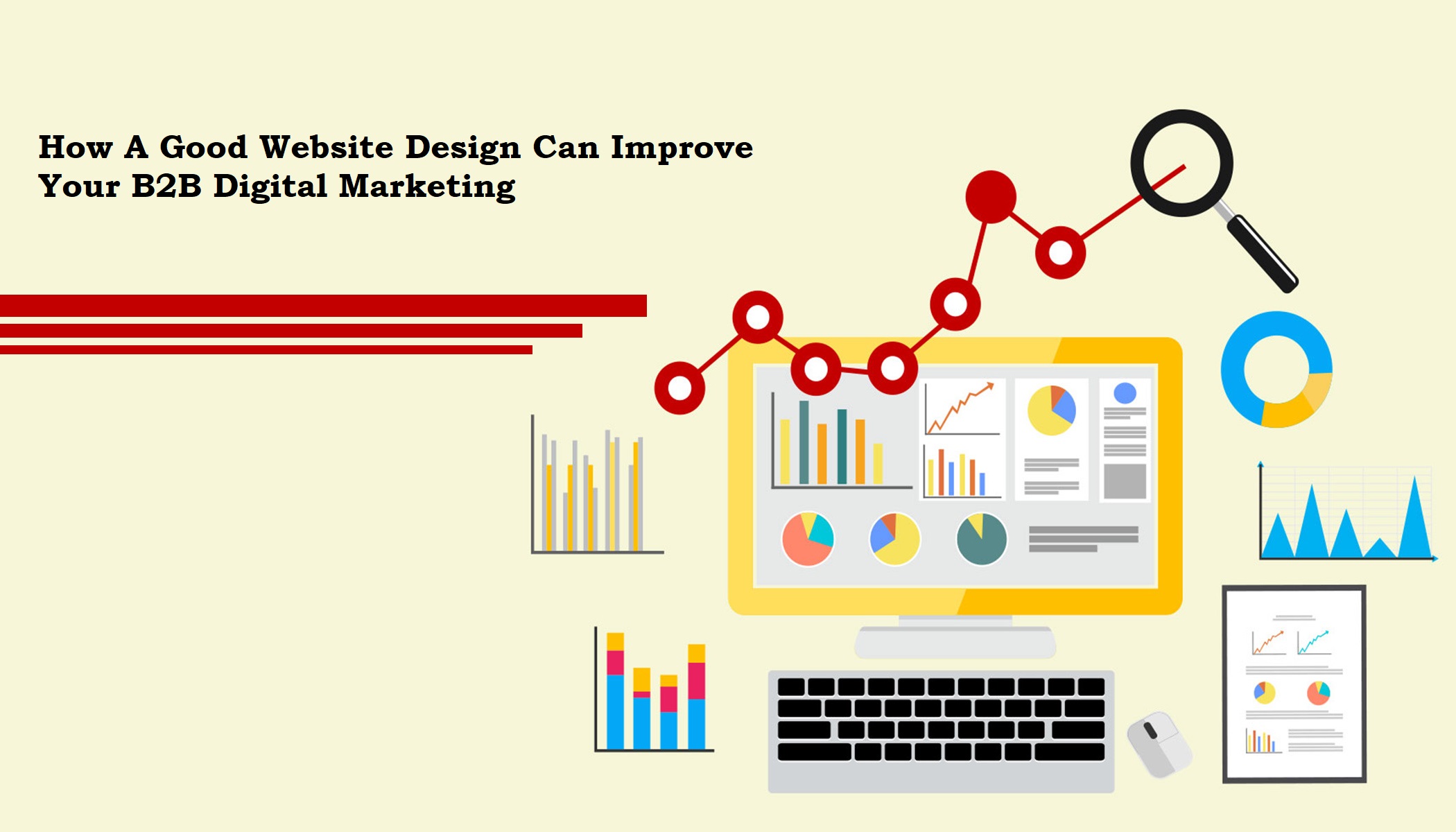 How A Good Website Design Can Improve Your B2B Digital Marketing